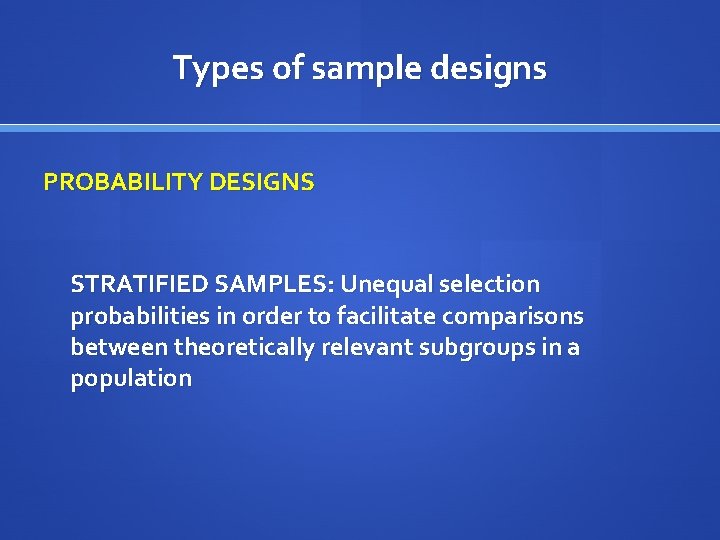 Types of sample designs

PROBABILITY DESIGNS

STRATIFIED SAMPLES: Unequal selection probabilities in order to facilitate comparisons between theoretically relevant subgroups in a population